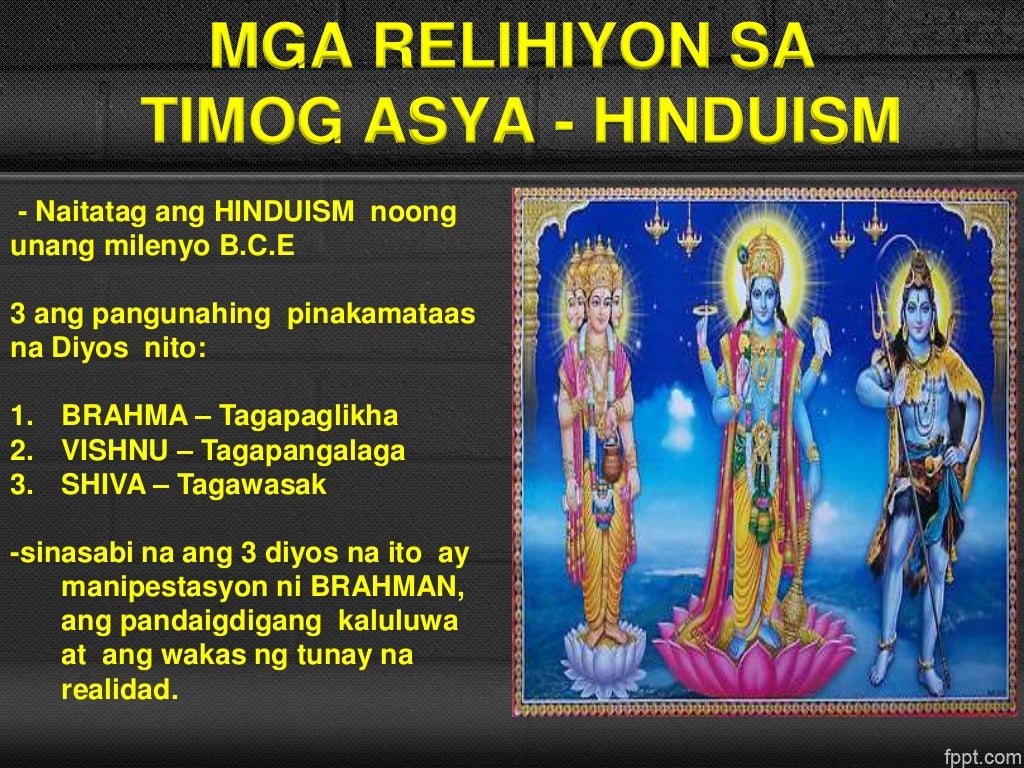 MGA RELIHIYON SA TIMOG ASYA - HINDUISM

- Naitatag ang HINDUISM noong unang milenyo B.C.E

3 ang pangunahing pinakamataas na Diyos nito:

1. BRAHMA – Tagapaglikha
2. VISHNU – Tagapangalaga
3. SHIVA – Tagawasak

-sinasabi na ang 3 diyos na ito ay manipestasyon ni BRAHMAN, ang pandaigdigang kaluluwa at ang wakas ng tunay na realidad.

fppt.com